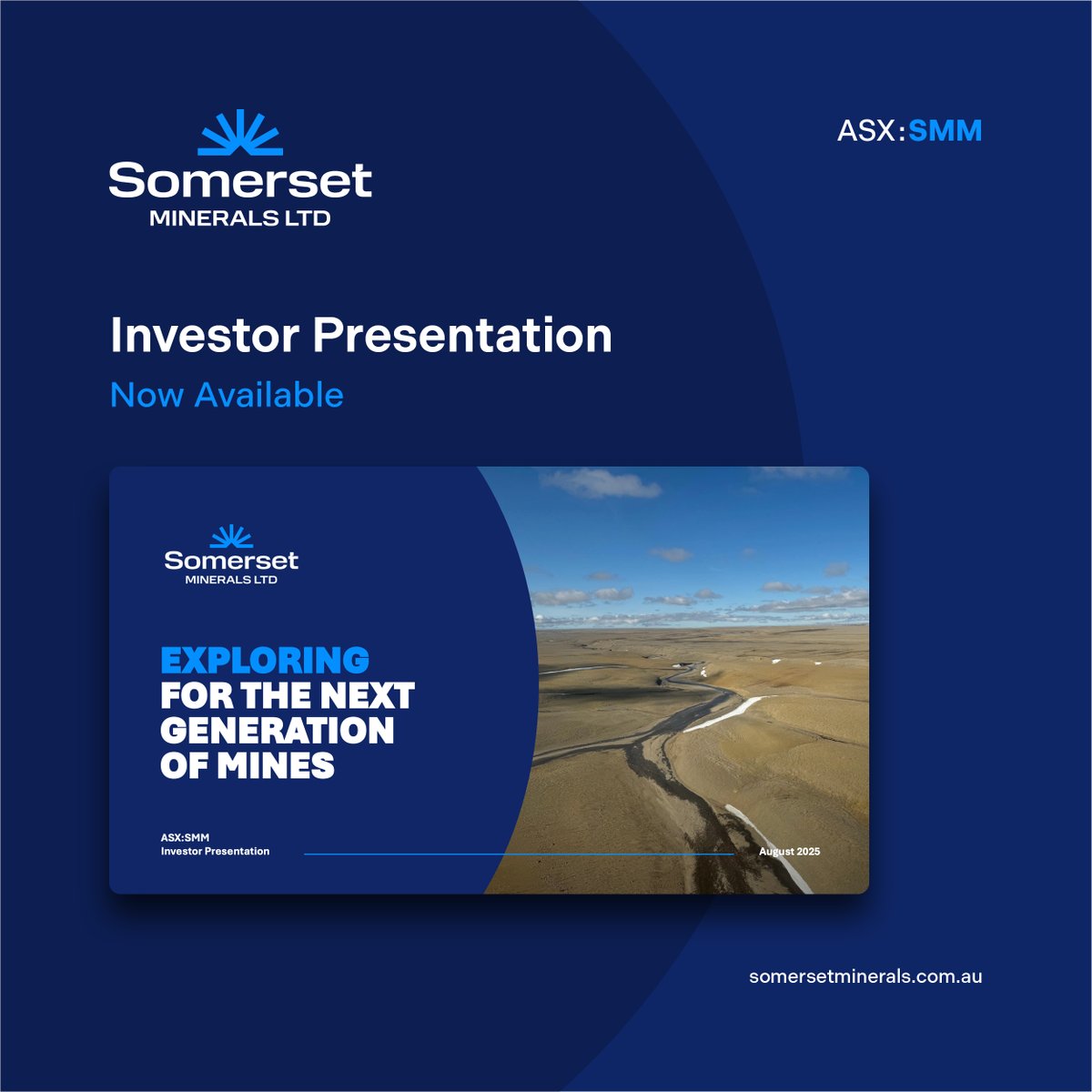 Somerset
MINERALS LTD

ASX:SMM

Investor Presentation
Now Available

Somerset
MINERALS LTD

EXPLORING
FOR THE NEXT GENERATION OF MINES

ASX:SMM
Investor Presentation

August 2025

somersetminerals.com.au